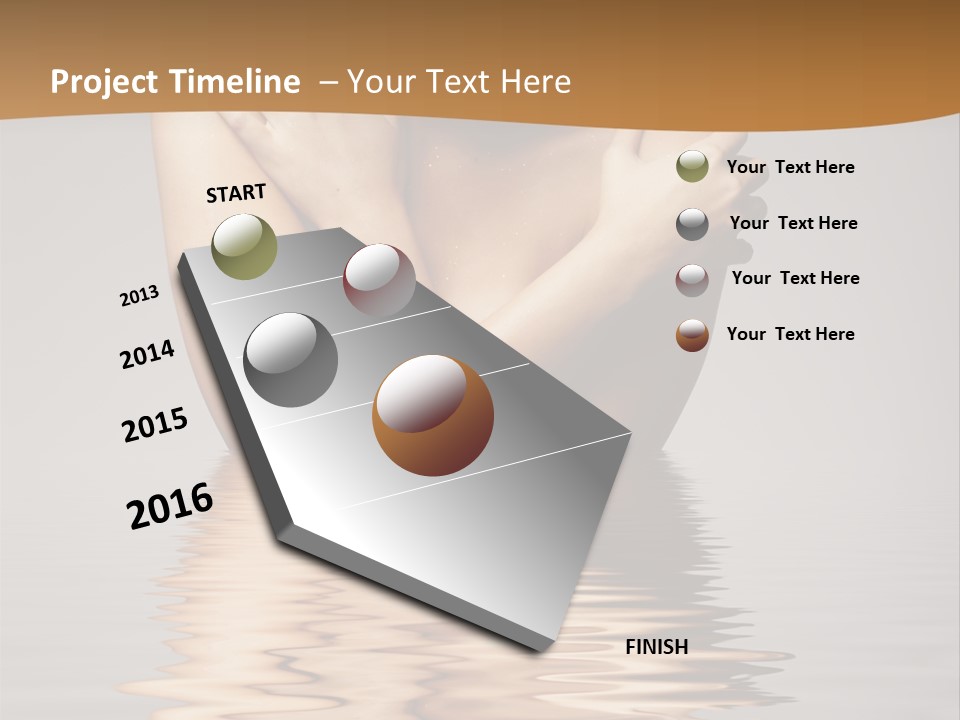 Project Timeline – Your Text Here

START

2013

2014

2015

2016

FINISH

Your Text Here

Your Text Here

Your Text Here

Your Text Here